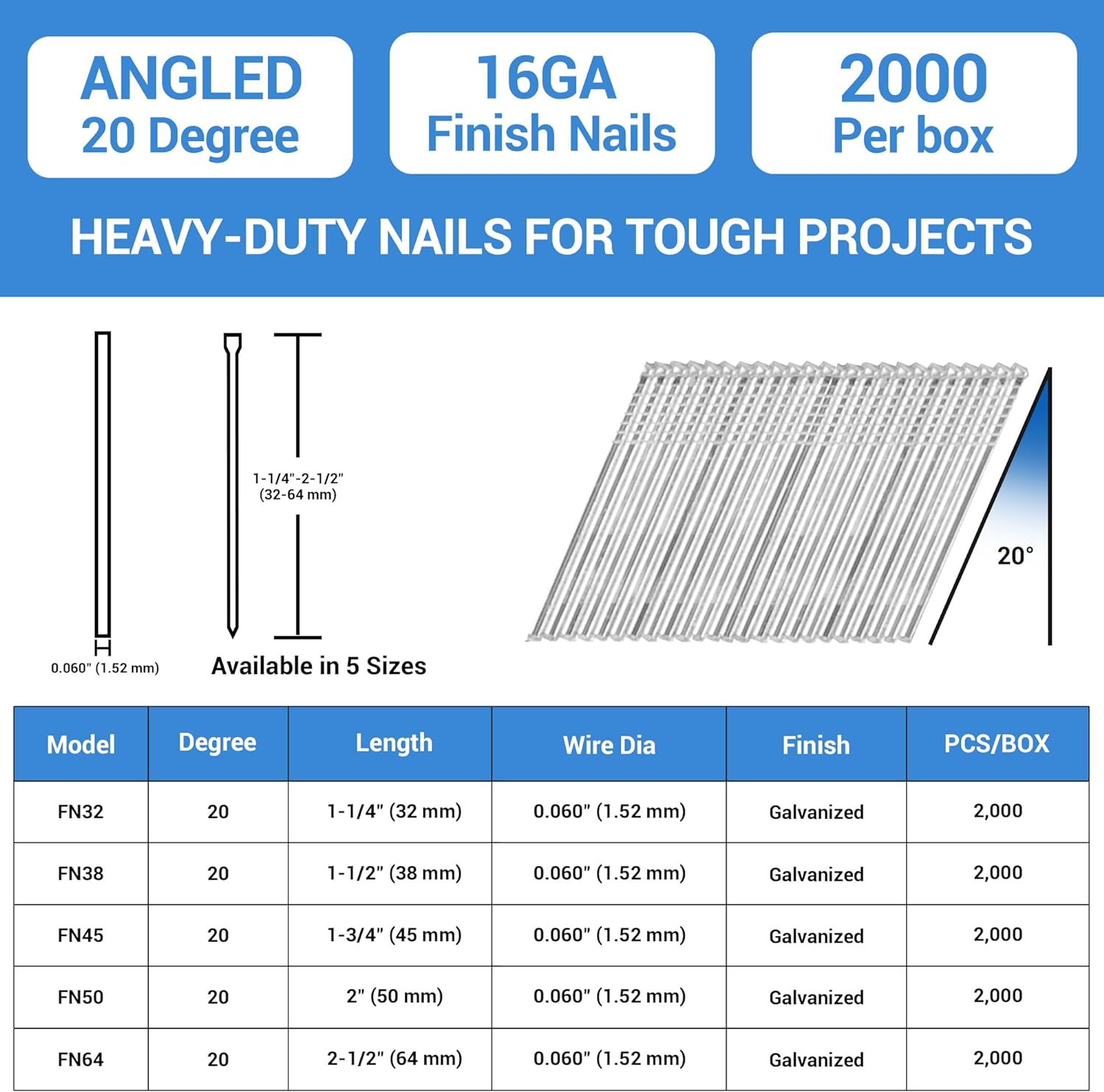 ANGLED
20 Degree

16GA
Finish Nails

2000
Per box

HEAVY-DUTY NAILS FOR TOUGH PROJECTS

1-1/4"-2-1/2"
(32-64 mm)

0.060" (1.52 mm)

Available in 5 Sizes

20°

| Model | Degree | Length | Wire Dia | Finish | PCS/BOX |
|---|---|---|---|---|---|
| FN32 | 20 | 1-1/4" (32 mm) | 0.060" (1.52 mm) | Galvanized | 2,000 |
| FN38 | 20 | 1-1/2" (38 mm) | 0.060" (1.52 mm) | Galvanized | 2,000 |
| FN45 | 20 | 1-3/4" (45 mm) | 0.060" (1.52 mm) | Galvanized | 2,000 |
| FN50 | 20 | 2" (50 mm) | 0.060" (1.52 mm) | Galvanized | 2,000 |
| FN64 | 20 | 2-1/2" (64 mm) | 0.060" (1.52 mm) | Galvanized | 2,000 |